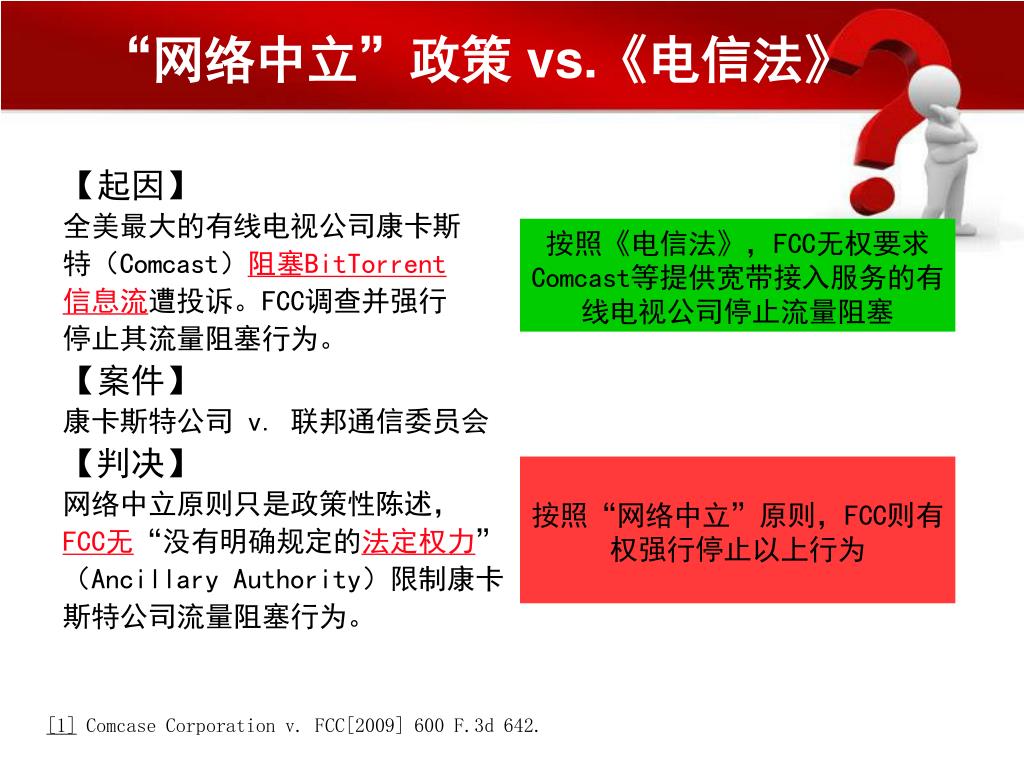 “网络中立”政策 vs.《电信法》

【起因】
全美最大的有线电视公司康卡斯特（Comcast）阻塞BitTorrent信息流遭投诉。FCC调查并强行停止其流量阻塞行为。

【案件】
康卡斯特公司 v. 联邦通信委员会

【判决】
网络中立原则只是政策性陈述，FCC无“没有明确规定的法定权力”（Ancillary Authority）限制康卡斯特公司流量阻塞行为。

按照《电信法》，FCC无权要求Comcast等提供宽带接入服务的有线电视公司停止流量阻塞

按照“网络中立”原则，FCC则有权强行停止以上行为

[1] Comcase Corporation v. FCC[2009] 600 F.3d 642.